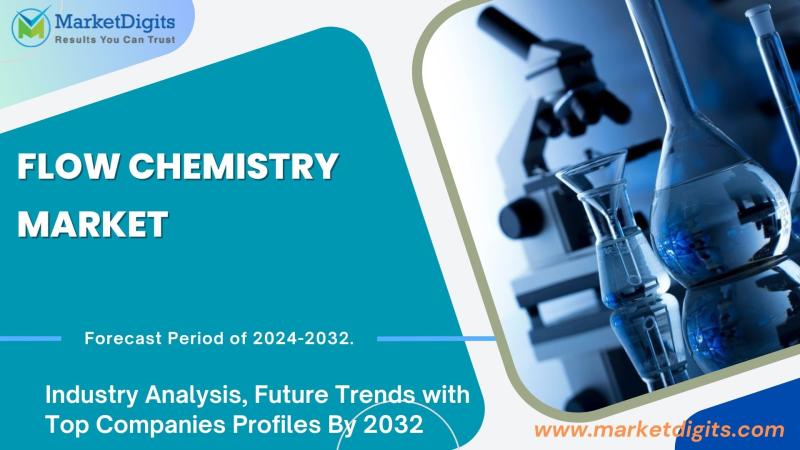 MarketDigits
Results You Can Trust

FLOW CHEMISTRY MARKET

Forecast Period of 2024-2032.

Industry Analysis, Future Trends with Top Companies Profiles By 2032

www.marketdigits.com